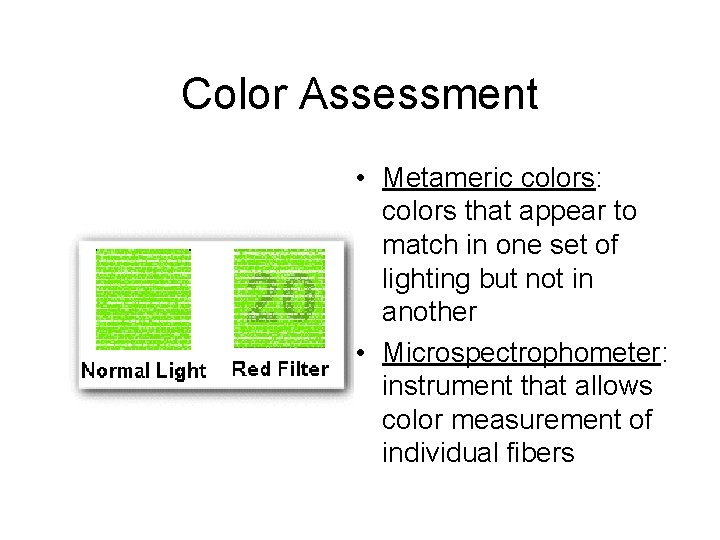 Color Assessment

20

Normal Light

Red Filter

• Metameric colors: colors that appear to match in one set of lighting but not in another

• Microspectrophometer: instrument that allows color measurement of individual fibers